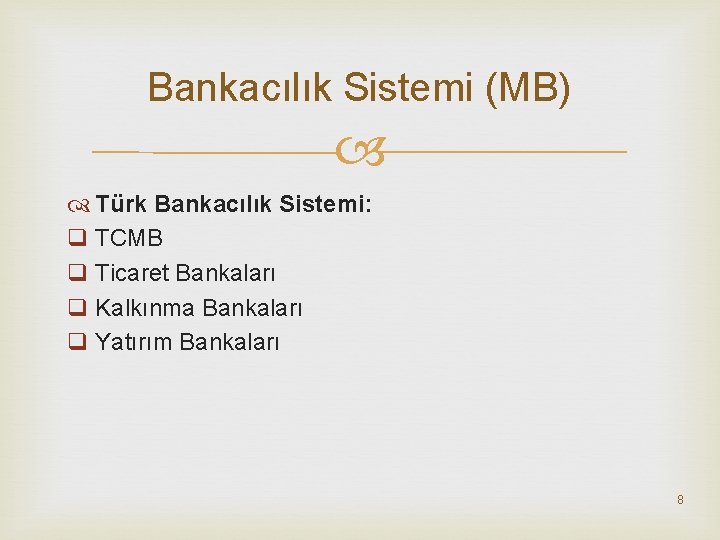 Bankacılık Sistemi (MB)

Türk Bankacılık Sistemi:

TCMB

Ticaret Bankaları

Kalkınma Bankaları

Yatırım Bankaları

8